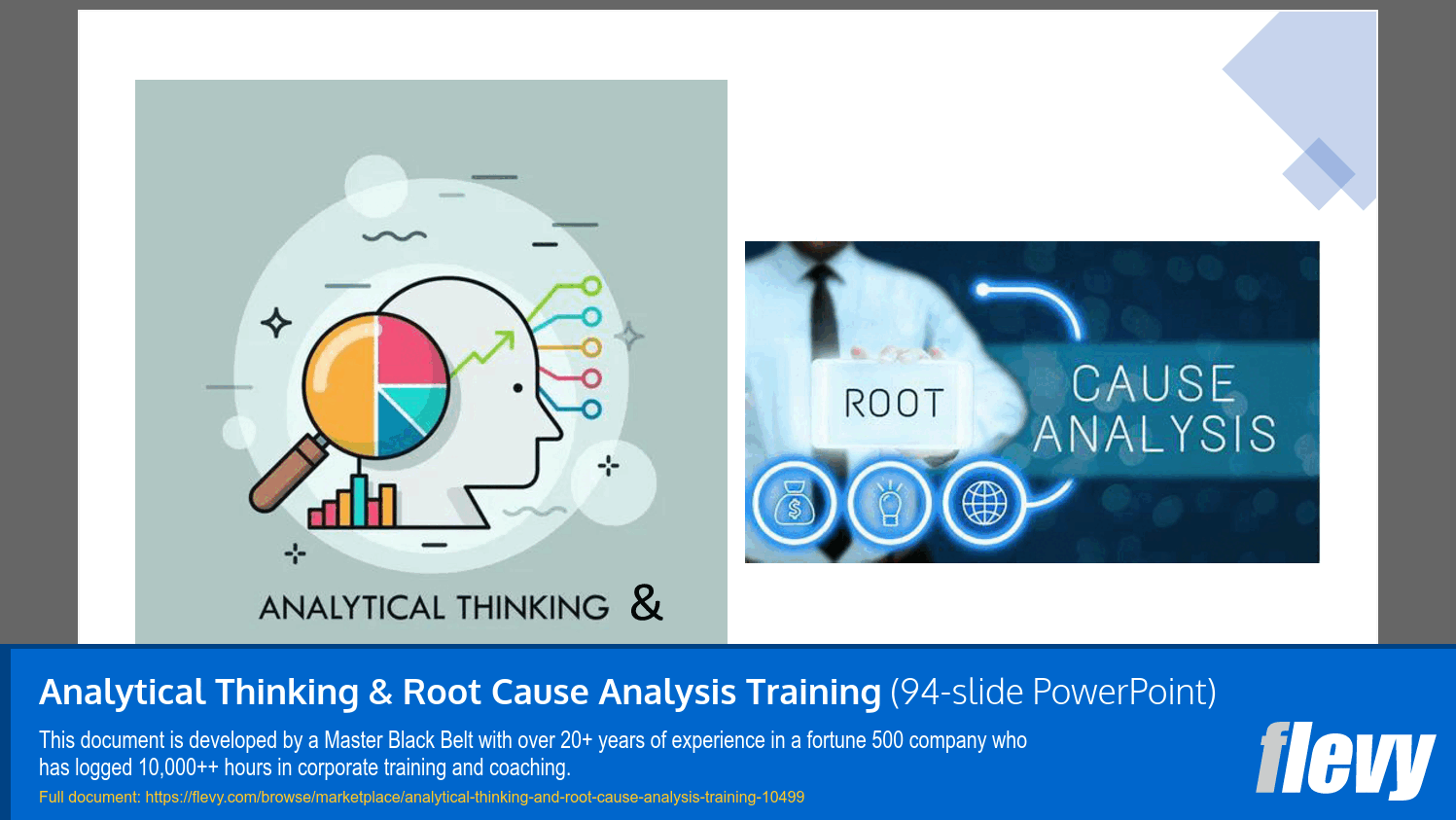 ANALYTICAL THINKING &

ROOT

CAUSE ANALYSIS

Analytical Thinking & Root Cause Analysis Training (94-slide PowerPoint)

This document is developed by a Master Black Belt with over 20+ years of experience in a fortune 500 company who has logged 10,000++ hours in corporate training and coaching.

Full document: https://flevy.com/browse/marketplace/analytical-thinking-and-root-cause-analysis-training-10499

flevy